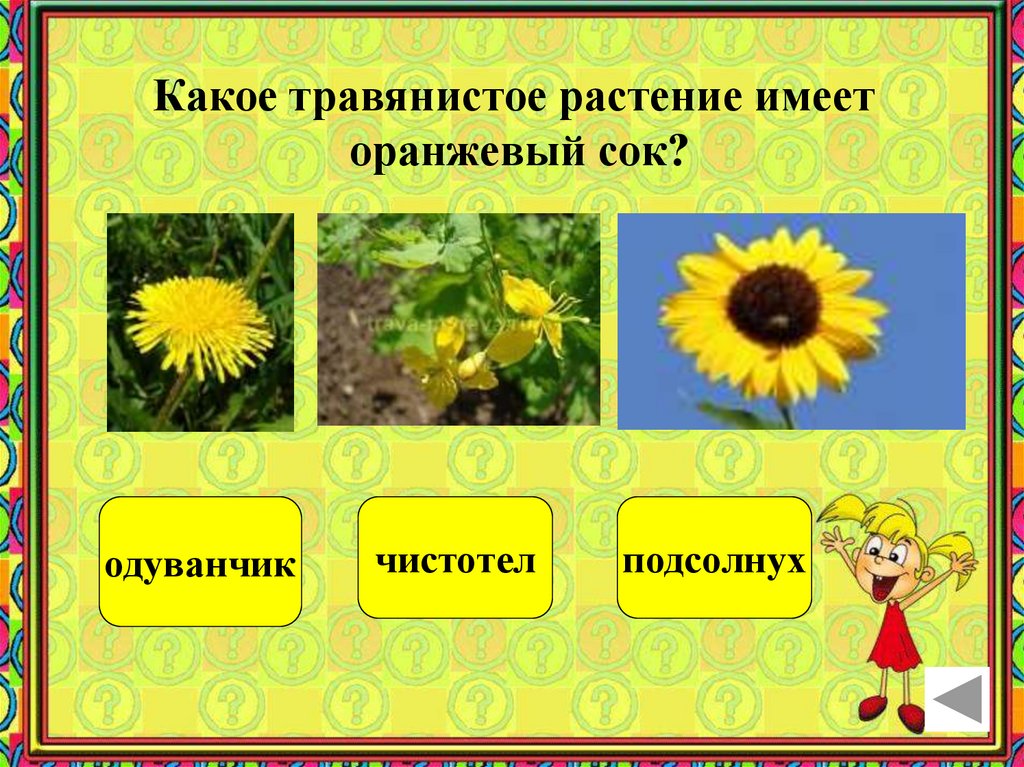 Какое травянистое растение имеет оранжевый сок?

одуванчик

чистотел

подсолнух